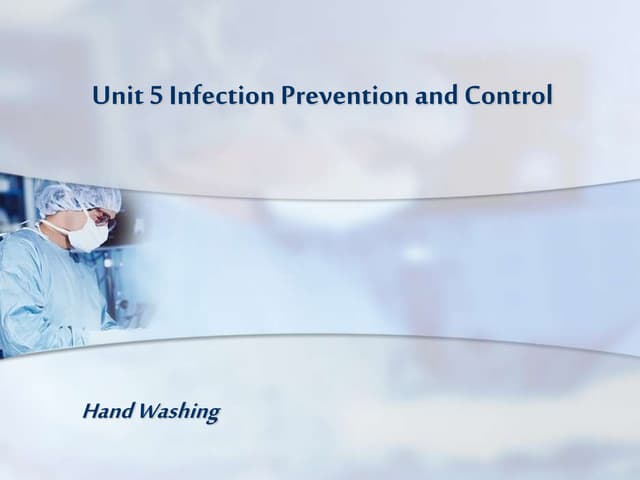 Unit 5 Infection Prevention and Control

Hand Washing